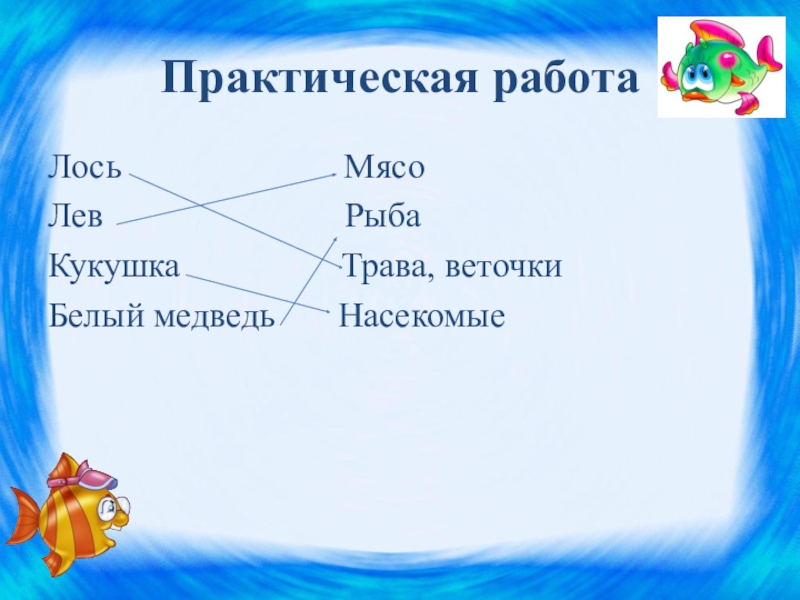 Практическая работа

Лось
Лев
Кукушка
Белый медведь

Мясо
Рыба
Трава, веточки
Насекомые